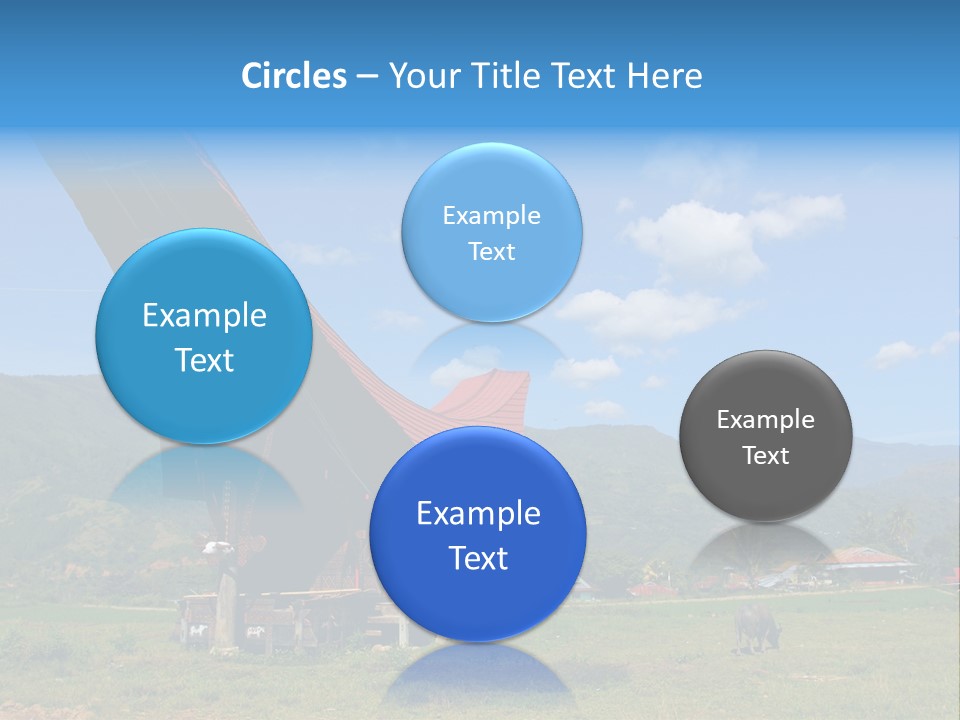 Circles – Your Title Text Here

Example Text

Example Text

Example Text

Example Text